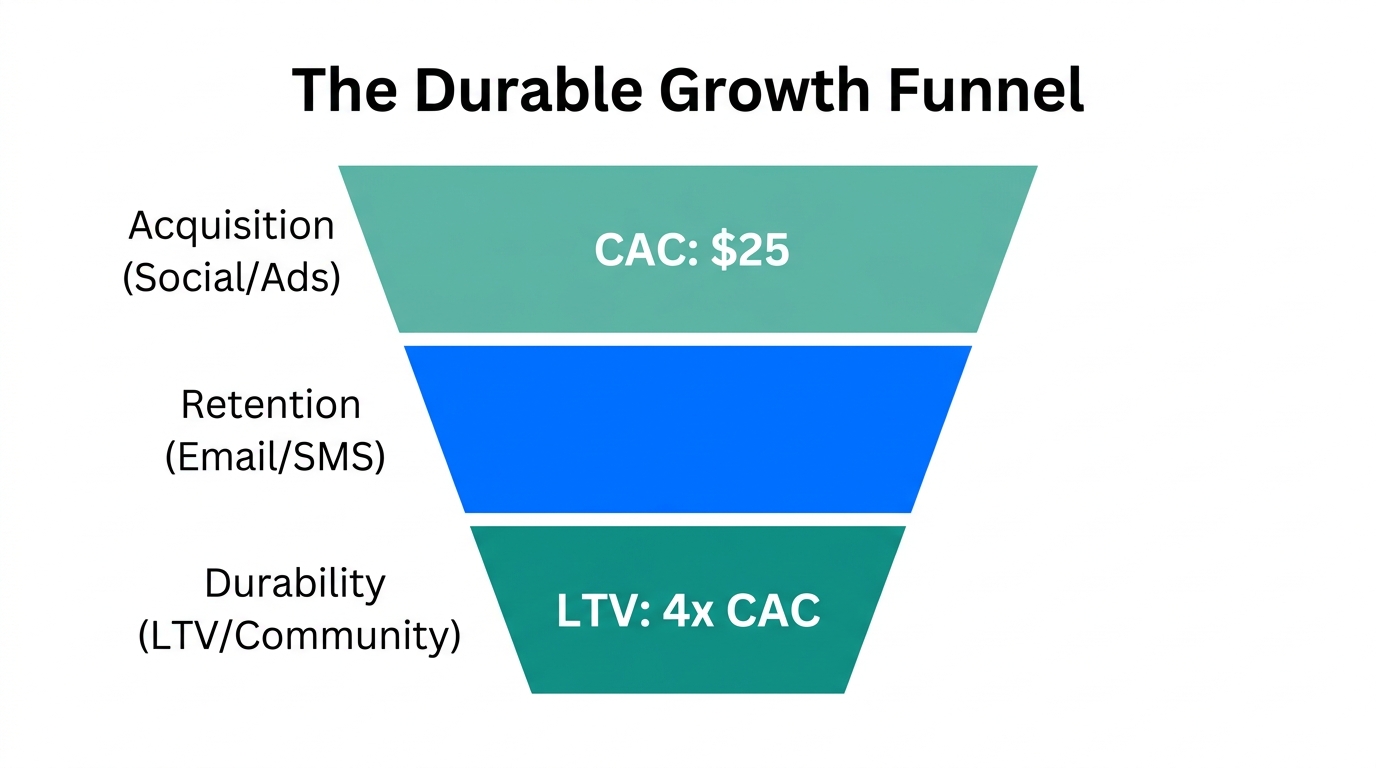 The Durable Growth Funnel

Acquisition (Social/Ads)

CAC: \$25

Retention (Email/SMS)

Durability (LTV/Community)

LTV: 4x CAC